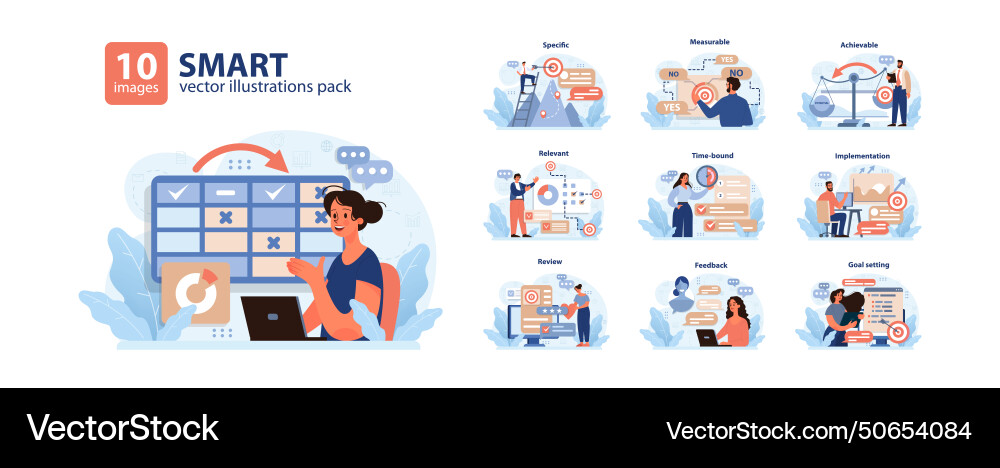 10 images

SMART
vector illustrations pack

Specific

Measurable

NO
YES
NO
YES

Achievable

Relevant

Time-bound

Implementation

Review

Feedback

Goal setting

VectorStock

VectorStock.com/50654084